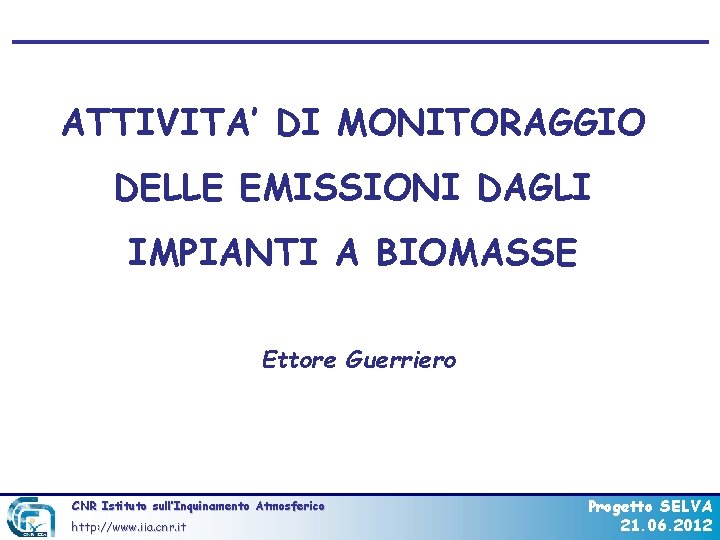 ATTIVITA' DI MONITORAGGIO DELLE EMISSIONI DAGLI IMPIANTI A BIOMASSE

Ettore Guerriero

CNR Istituto sull'Inquinamento Atmosferico
http://www.iia.cnr.it

Progetto SELVA
21.06.2012